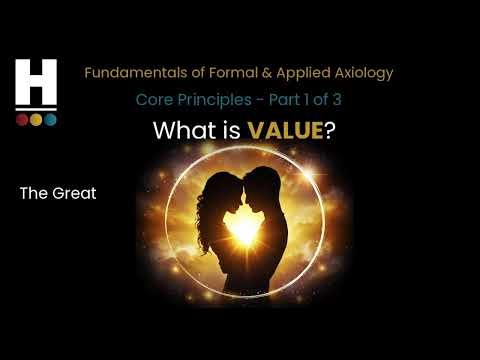 H

Fundamentals of Formal & Applied Axiology

Core Principles - Part 1 of 3

What is VALUE?

The Great